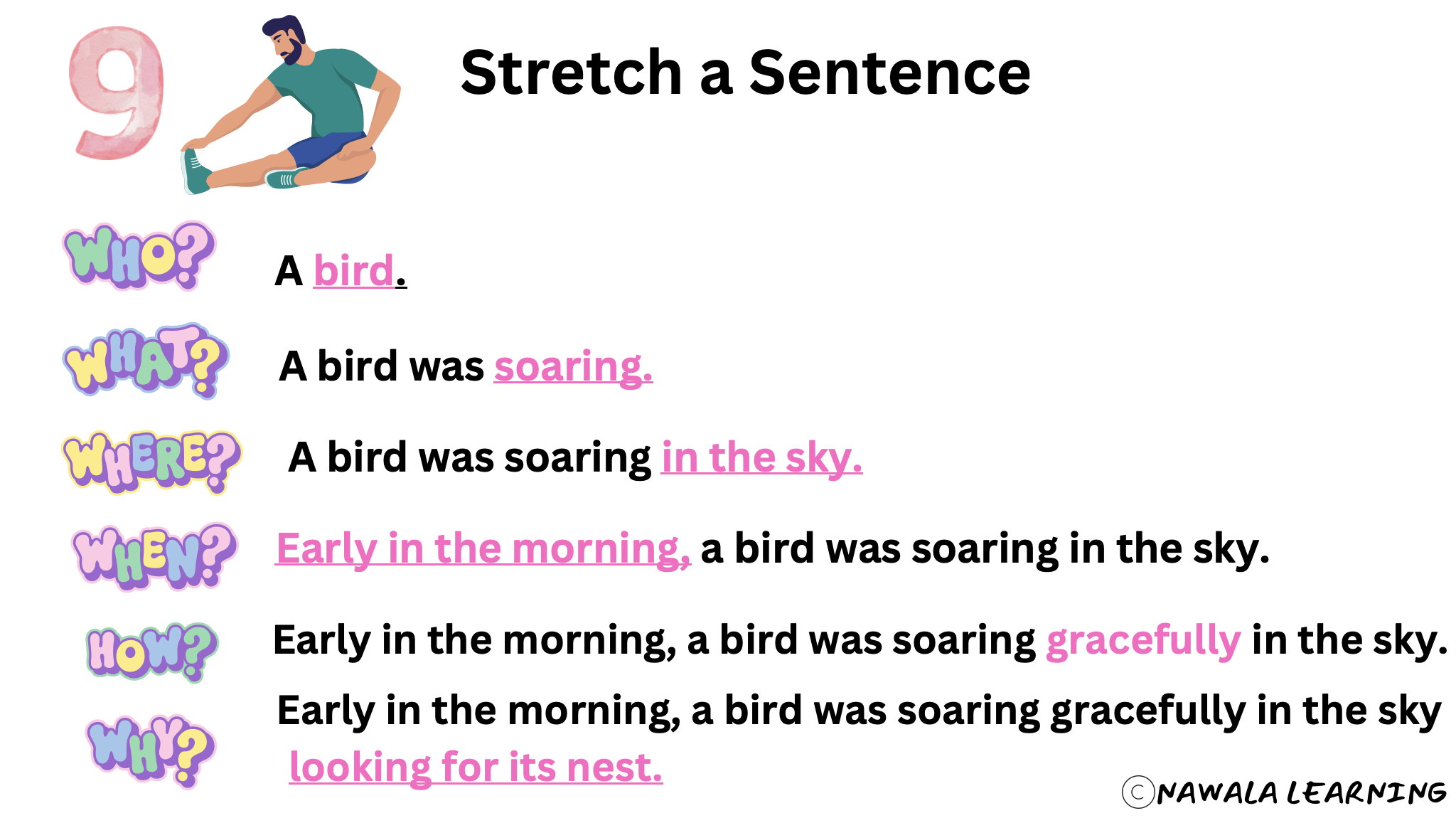 9

Stretch a Sentence

WHO? A bird.

WHAT? A bird was soaring.

WHERE? A bird was soaring in the sky.

WHEN? Early in the morning, a bird was soaring in the sky.

HOW? Early in the morning, a bird was soaring gracefully in the sky.

WHY? Early in the morning, a bird was soaring gracefully in the sky looking for its nest.

©NAWALA LEARNING